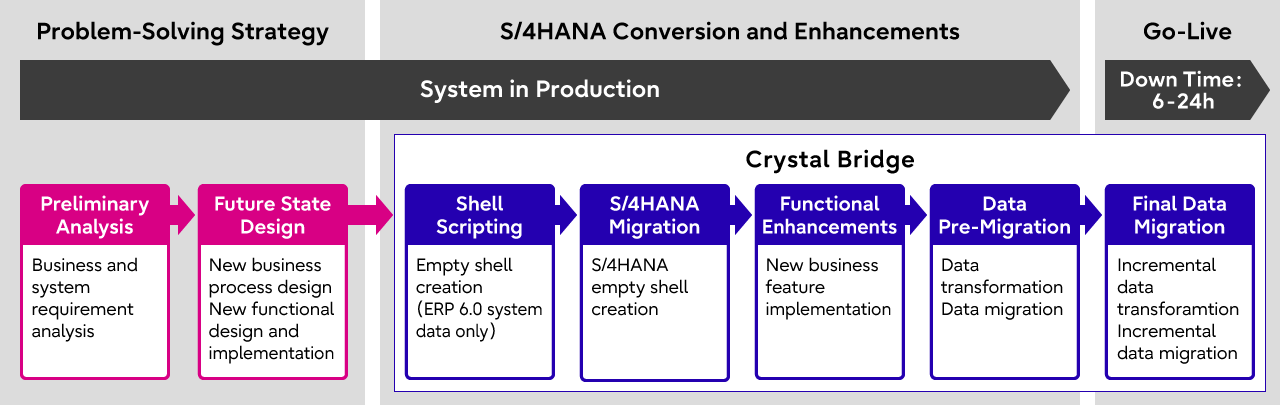 Problem-Solving Strategy

S/4HANA Conversion and Enhancements

Go-Live

System in Production

Down Time: 6-24h

Crystal Bridge

Preliminary Analysis

Business and system requirement analysis

Future State Design

New business process design
New functional design and implementation

Shell Scripting

Empty shell creation (ERP 6.0 system data only)

S/4HANA Migration

S/4HANA empty shell creation

Functional Enhancements

New business feature implementation

Data Pre-Migration

Data transformation
Data migration

Final Data Migration

Incremental data transforamtion
Incremental data migration